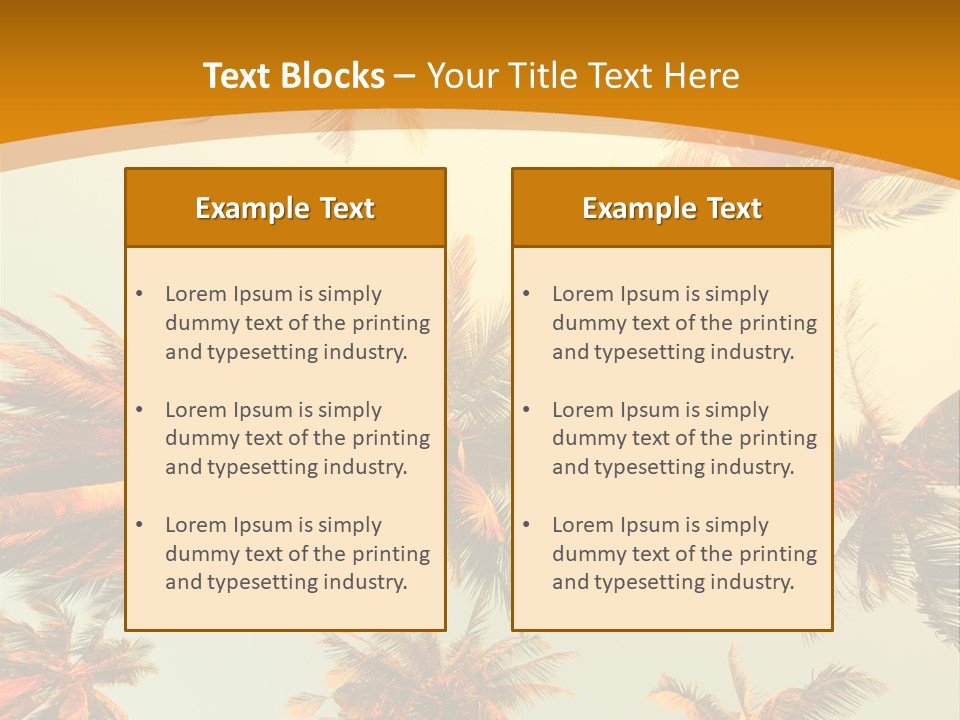 Text Blocks – Your Title Text Here

Example Text

• Lorem Ipsum is simply dummy text of the printing and typesetting industry.

• Lorem Ipsum is simply dummy text of the printing and typesetting industry.

• Lorem Ipsum is simply dummy text of the printing and typesetting industry.

Example Text

• Lorem Ipsum is simply dummy text of the printing and typesetting industry.

• Lorem Ipsum is simply dummy text of the printing and typesetting industry.

• Lorem Ipsum is simply dummy text of the printing and typesetting industry.